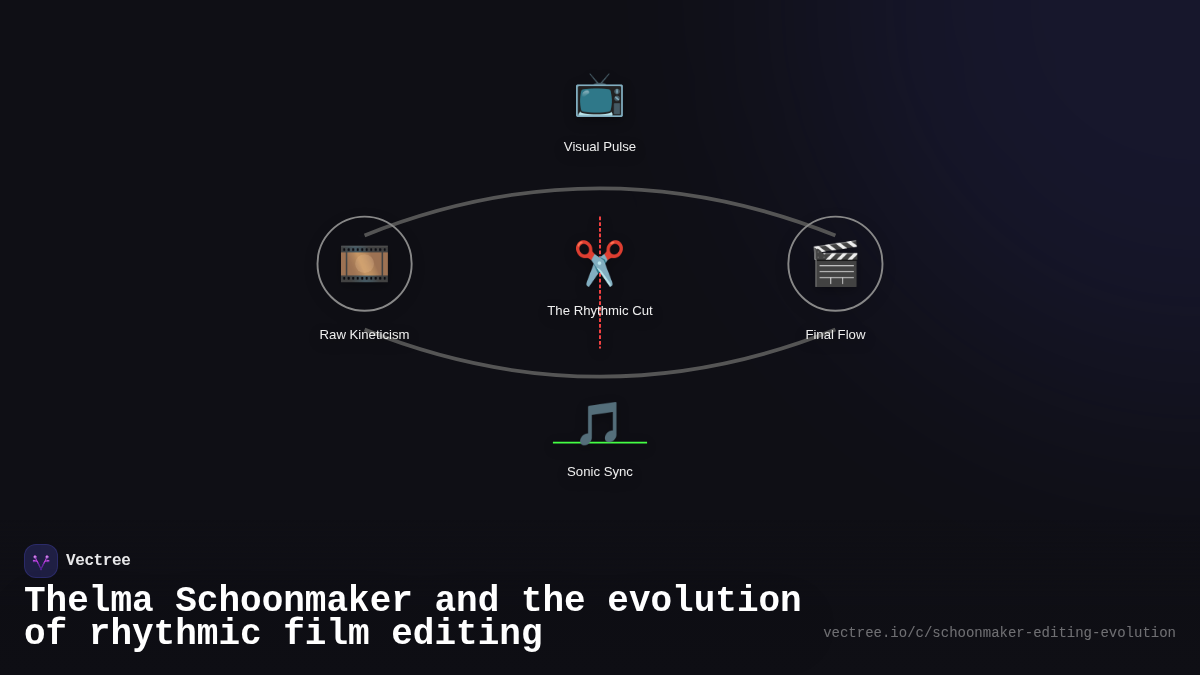 Visual Pulse

Raw Kineticism

The Rhythmic Cut

Final Flow

Sonic Sync

Vectree

Thelma Schoonmaker and the evolution of rhythmic film editing

vectree.io/c/schoonmaker-editing-evolution